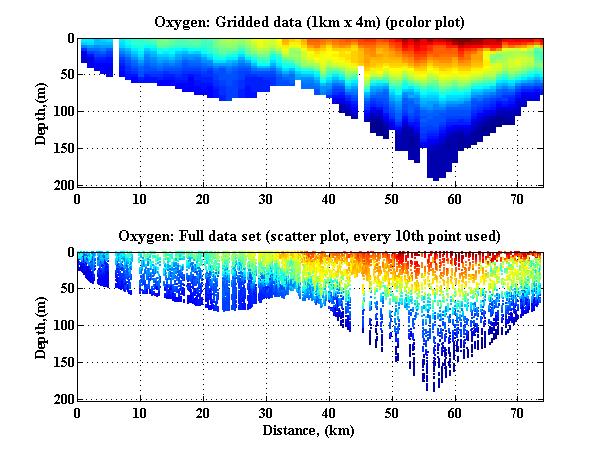 Oxygen: Gridded data (1km x 4m) (pcolor plot)

Depth,(m)

0
50
100
150
200

0 10 20 30 40 50 60 70

Oxygen: Full data set (scatter plot, every 10th point used)

Depth,(m)

0
50
100
150
200

0 10 20 30 40 50 60 70

Distance, (km)